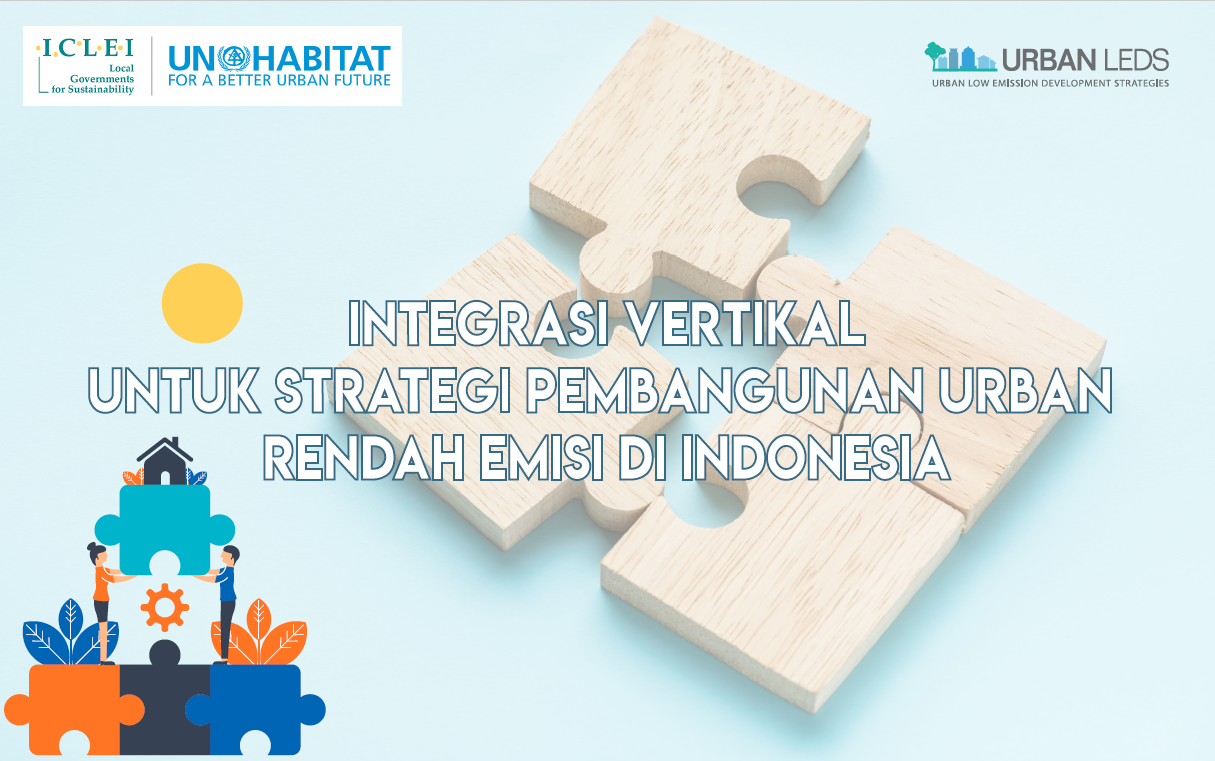 I·C·L·E·I
Local Governments for Sustainability

UN HABITAT
FOR A BETTER URBAN FUTURE

URBAN LEDS
URBAN LOW EMISSION DEVELOPMENT STRATEGIES

INTEGRASI VERTIKAL
UNTUK STRATEGI PEMBANGUNAN URBAN
RENDAH EMISI DI INDONESIA